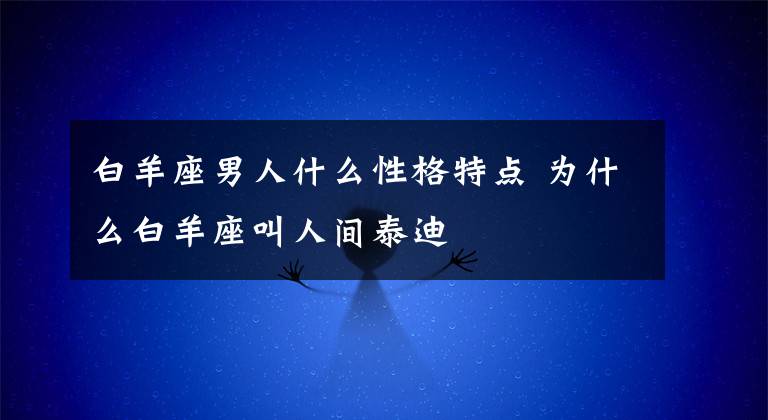 白羊座男人什么性格特点 为什么白羊座叫人间泰迪